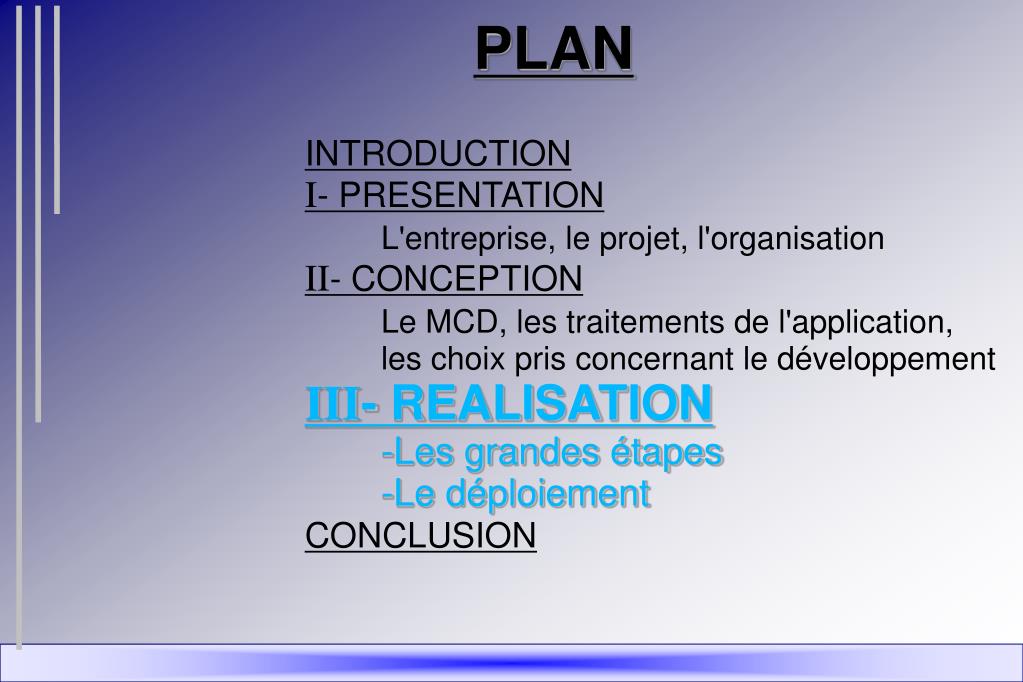 PLAN

INTRODUCTION

I- PRESENTATION

L'entreprise, le projet, l'organisation

II- CONCEPTION

Le MCD, les traitements de l'application, les choix pris concernant le développement

III- REALISATION

-Les grandes étapes

-Le déploiement

CONCLUSION